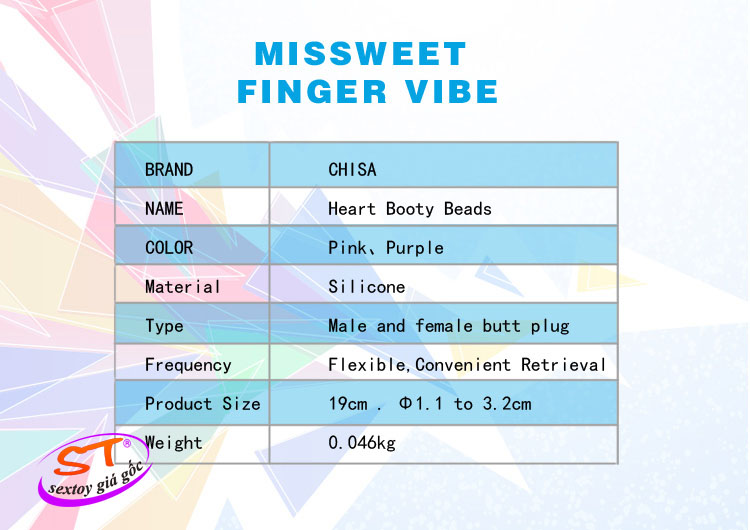 MISSWEET
FINGER VIBE

| BRAND | CHISA |
|---|---|
| NAME | Heart Booty Beads |
| COLOR | Pink、Purple |
| Material | Silicone |
| Type | Male and female butt plug |
| Frequency | Flexible,Convenient Retrieval |
| Product Size | 19cm . Φ1.1 to 3.2cm |
| Weight | 0.046kg |

ST®
sextoy giá gốc